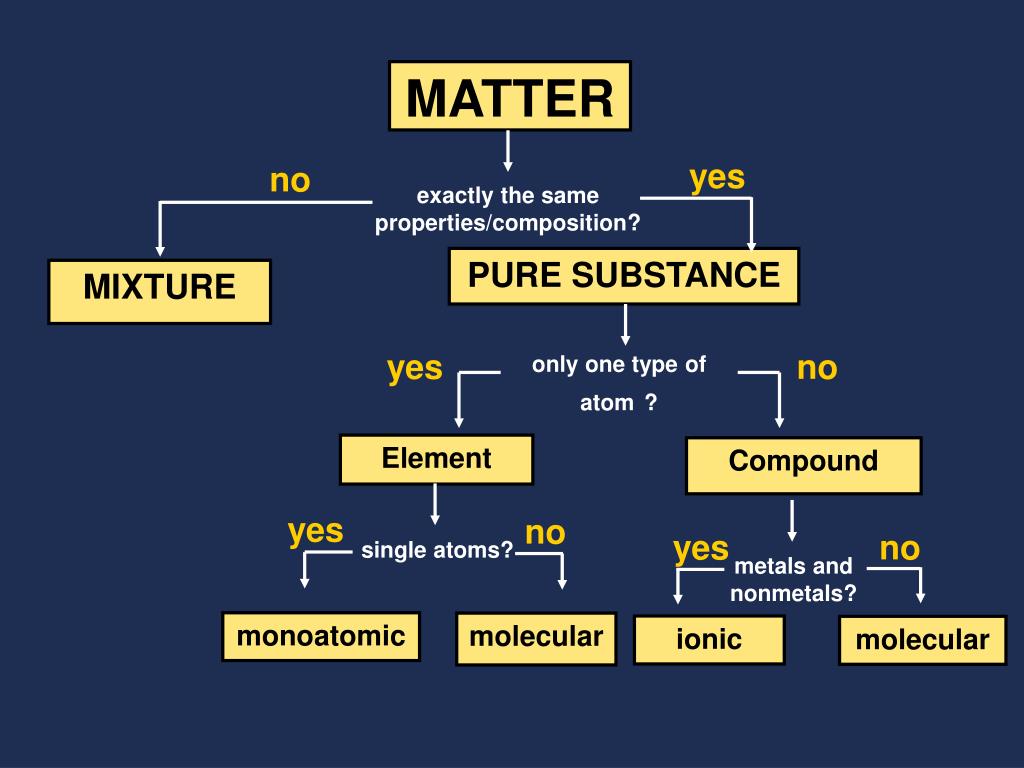 MATTER

no

exactly the same properties/composition?

yes

MIXTURE

PURE SUBSTANCE

yes

only one type of atom ?

no

Element

Compound

yes

single atoms?

no

yes

metals and nonmetals?

no

monoatomic

molecular

ionic

molecular